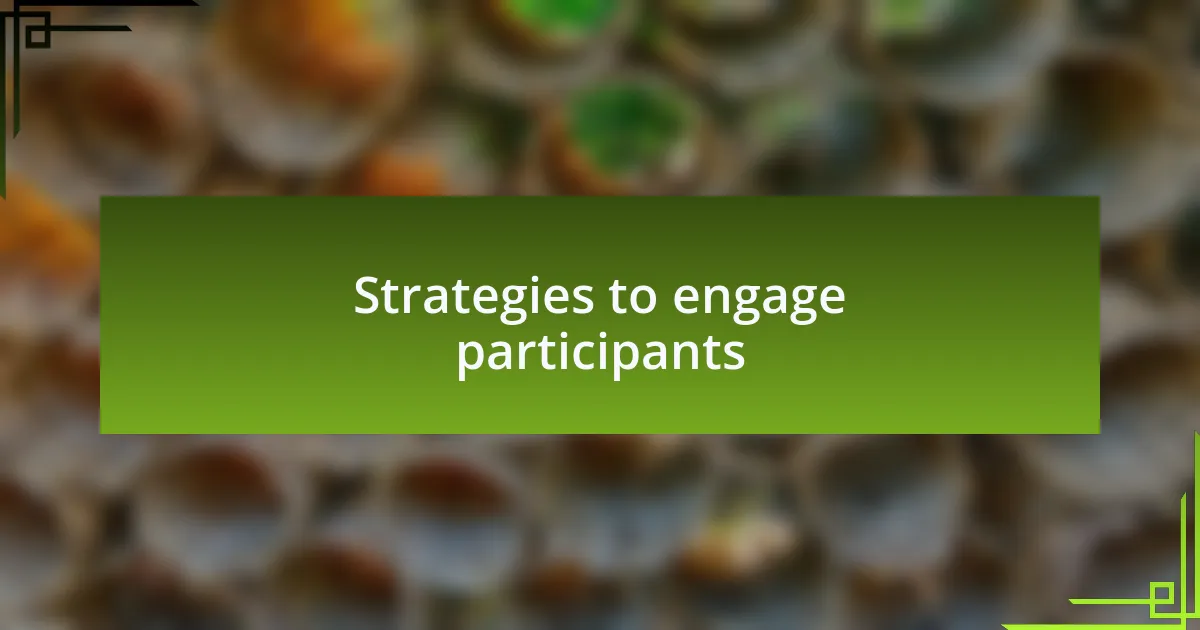 Strategies to engage participants